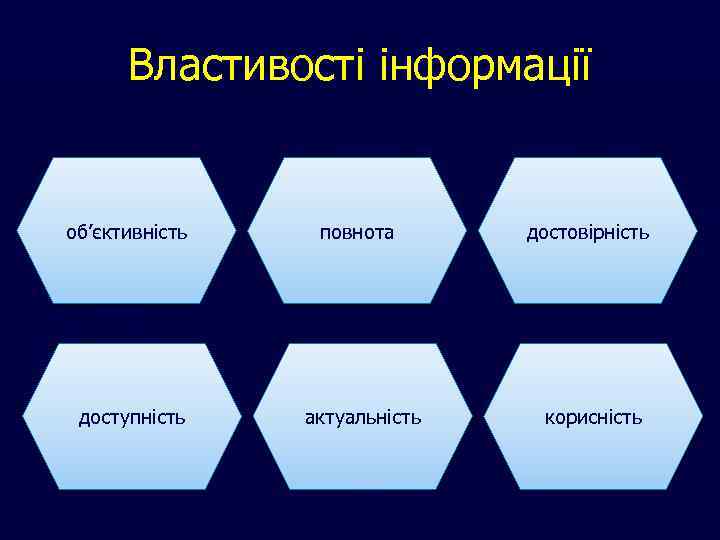 Властивості інформації

об’єктивність

повнота

достовірність

доступність

актуальність

корисність